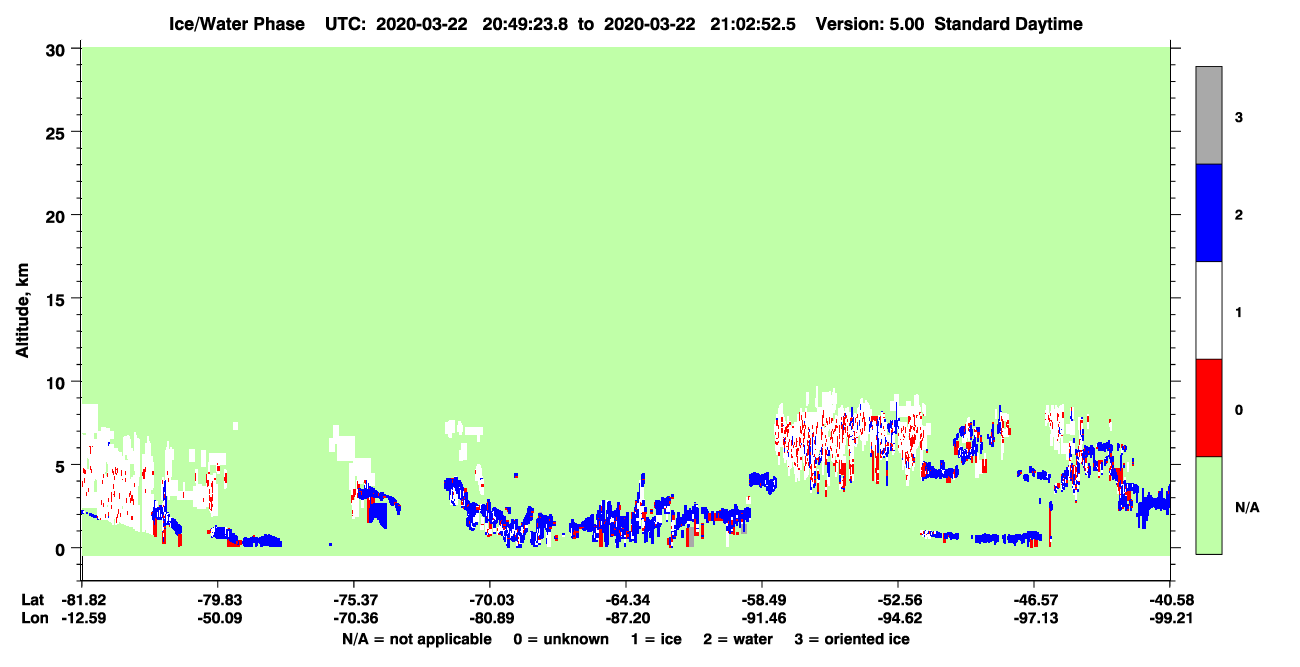 Ice/Water Phase UTC: 2020-03-22 20:49:23.8 to 2020-03-22 21:02:52.5 Version: 5.00 Standard Daytime

Altitude, km

30
25
20
15
10
5
0

3
2
1
0
N/A

| Lat | -81.82 | -79.83 | -75.37 | -70.03 | -64.34 | -58.49 | -52.56 | -46.57 | -40.58 |
|---|---|---|---|---|---|---|---|---|---|
| Lon | -12.59 | -50.09 | -70.36 | -80.89 | -87.20 | -91.46 | -94.62 | -97.13 | -99.21 |

N/A = not applicable 0 = unknown 1 = ice 2 = water 3 = oriented ice